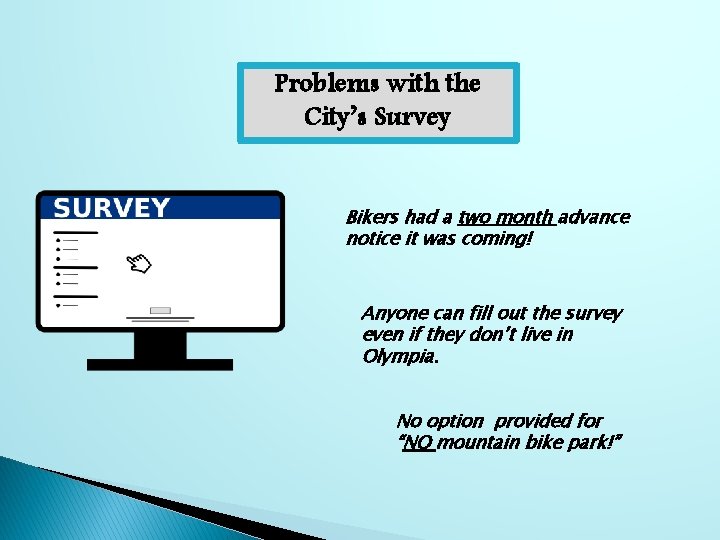 Problems with the City's Survey

SURVEY

Bikers had a two month advance notice it was coming!

Anyone can fill out the survey even if they don't live in Olympia.

No option provided for "NO mountain bike park!"